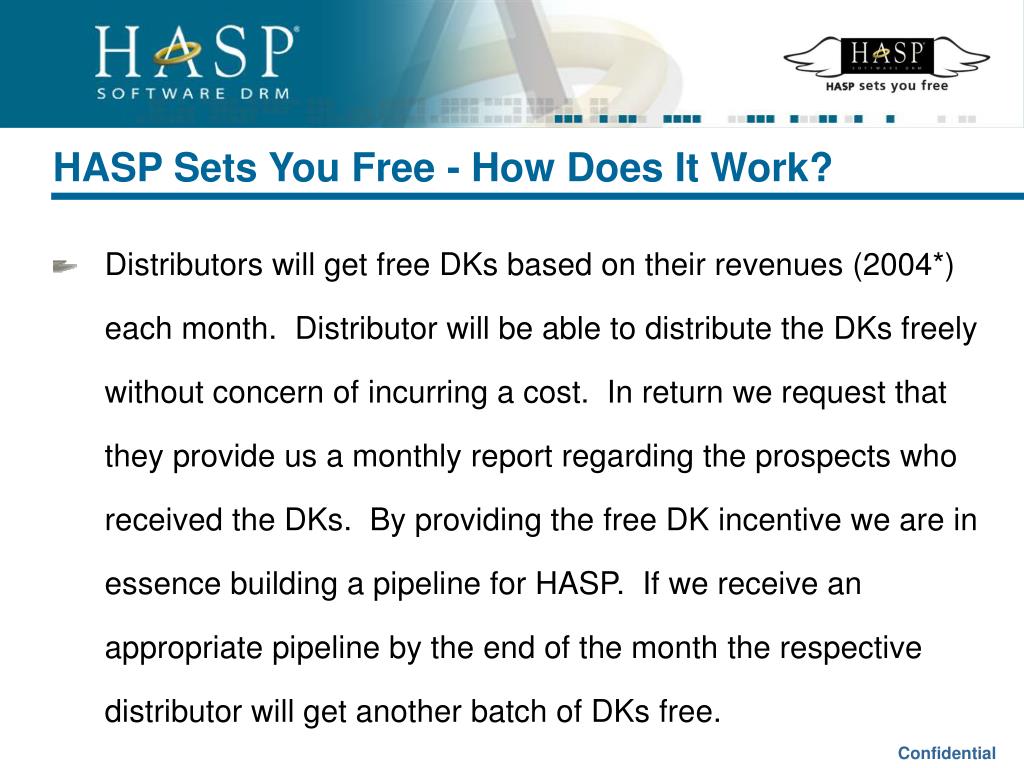 HASP®
SOFTWARE DRM

HASP
SOFTWARE DRM
HASP sets you free

HASP Sets You Free - How Does It Work?

Distributors will get free DKs based on their revenues (2004*) each month. Distributor will be able to distribute the DKs freely without concern of incurring a cost. In return we request that they provide us a monthly report regarding the prospects who received the DKs. By providing the free DK incentive we are in essence building a pipeline for HASP. If we receive an appropriate pipeline by the end of the month the respective distributor will get another batch of DKs free.

Confidential